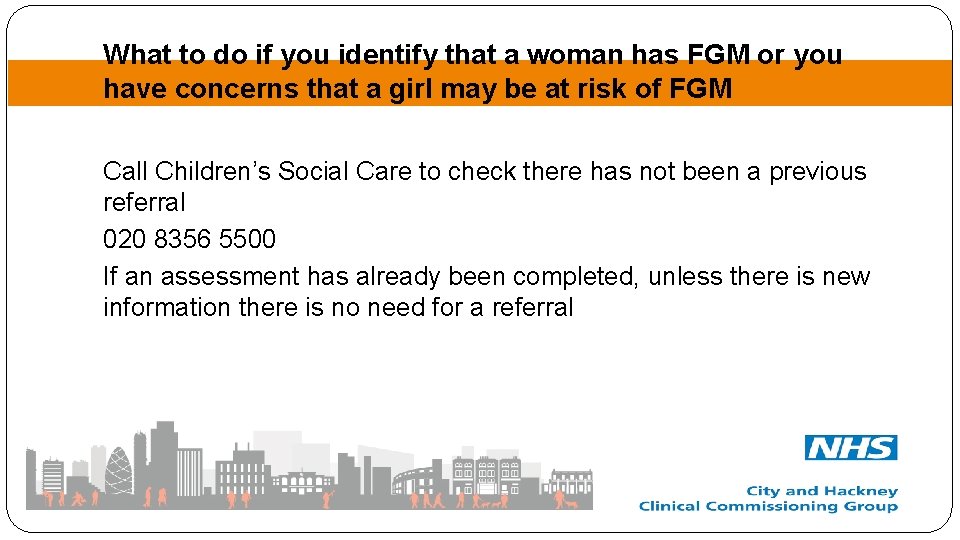 What to do if you identify that a woman has FGM or you have concerns that a girl may be at risk of FGM

Call Children's Social Care to check there has not been a previous referral

020 8356 5500

If an assessment has already been completed, unless there is new information there is no need for a referral

NHS

City and Hackney
Clinical Commissioning Group